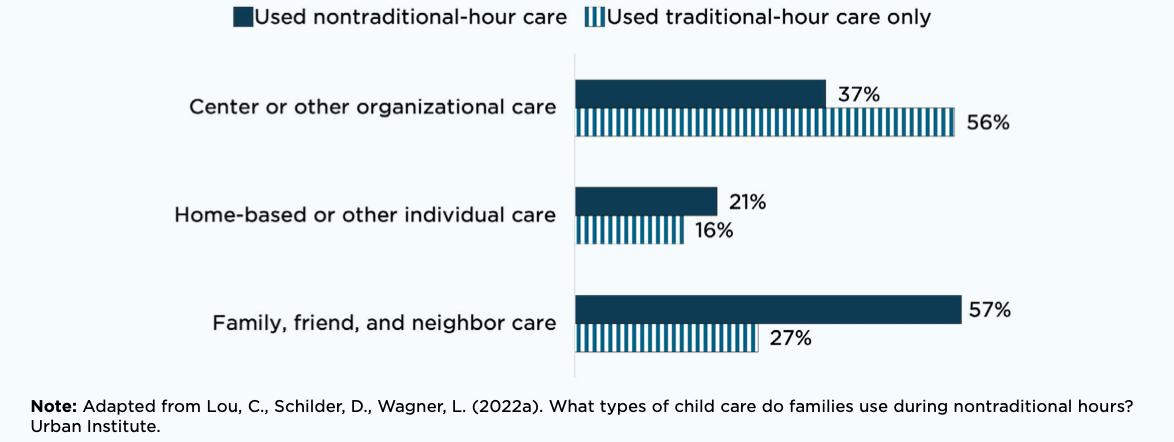 Used nontraditional-hour care Used traditional-hour care only

Center or other organizational care 37% 56%

Home-based or other individual care 21% 16%

Family, friend, and neighbor care 57% 27%

**Note:** Adapted from Lou, C., Schilder, D., Wagner, L. (2022a). What types of child care do families use during nontraditional hours? Urban Institute.